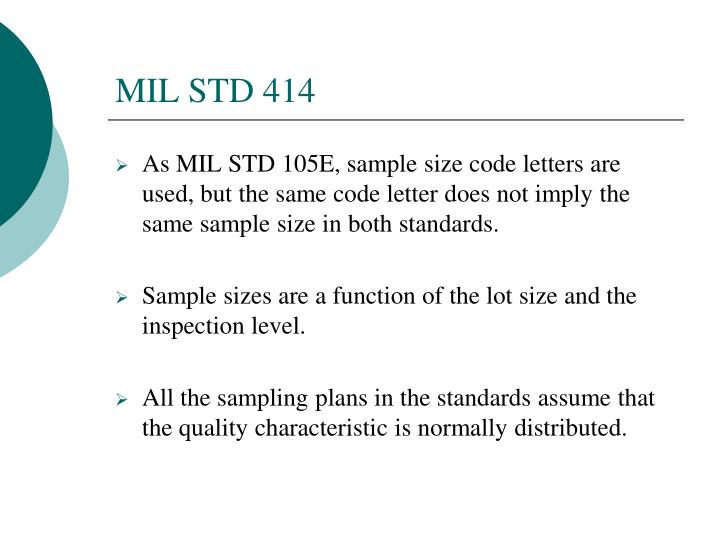 MIL STD 414

➢ As MIL STD 105E, sample size code letters are used, but the same code letter does not imply the same sample size in both standards.

➢ Sample sizes are a function of the lot size and the inspection level.

➢ All the sampling plans in the standards assume that the quality characteristic is normally distributed.